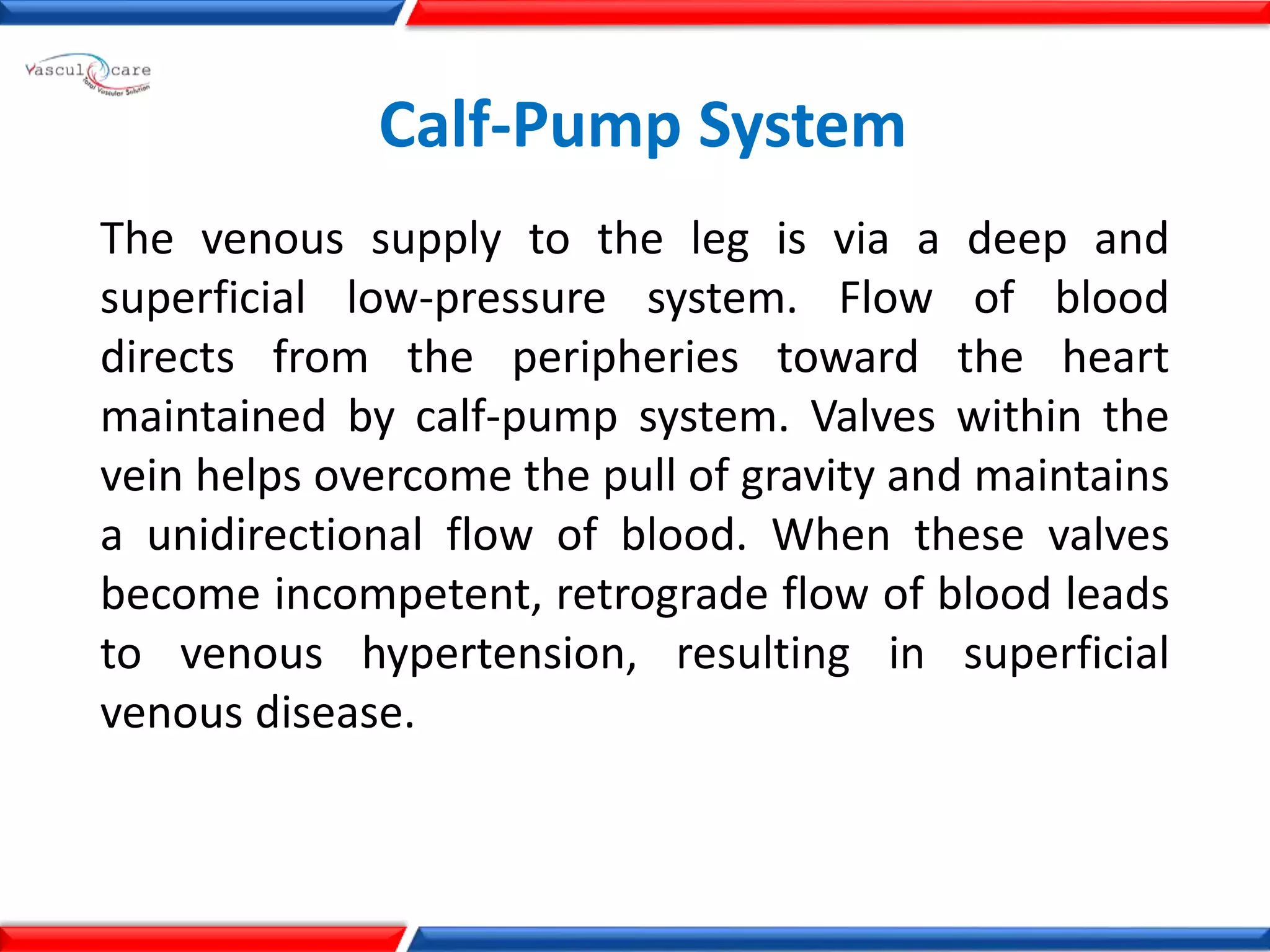 Vascul care
Total Vascular Solution

Calf-Pump System

The venous supply to the leg is via a deep and superficial low-pressure system. Flow of blood directs from the peripheries toward the heart maintained by calf-pump system. Valves within the vein helps overcome the pull of gravity and maintains a unidirectional flow of blood. When these valves become incompetent, retrograde flow of blood leads to venous hypertension, resulting in superficial venous disease.